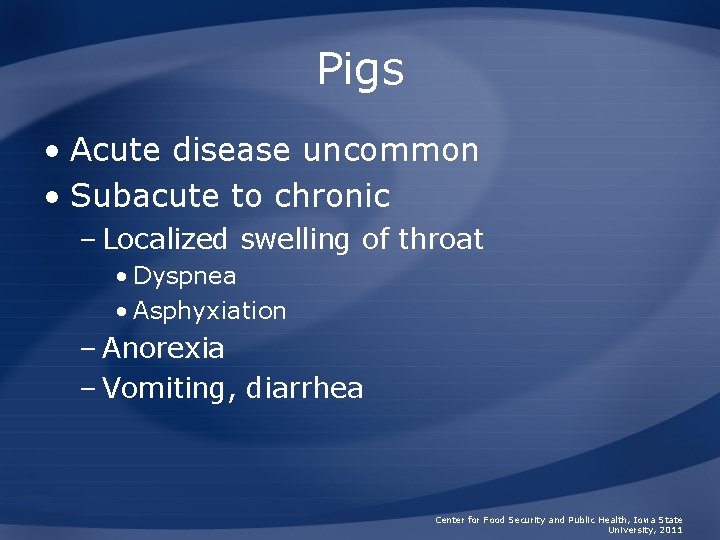 Pigs

• Acute disease uncommon
• Subacute to chronic
– Localized swelling of throat
• Dyspnea
• Asphyxiation
– Anorexia
– Vomiting, diarrhea

Center for Food Security and Public Health, Iowa State University, 2011